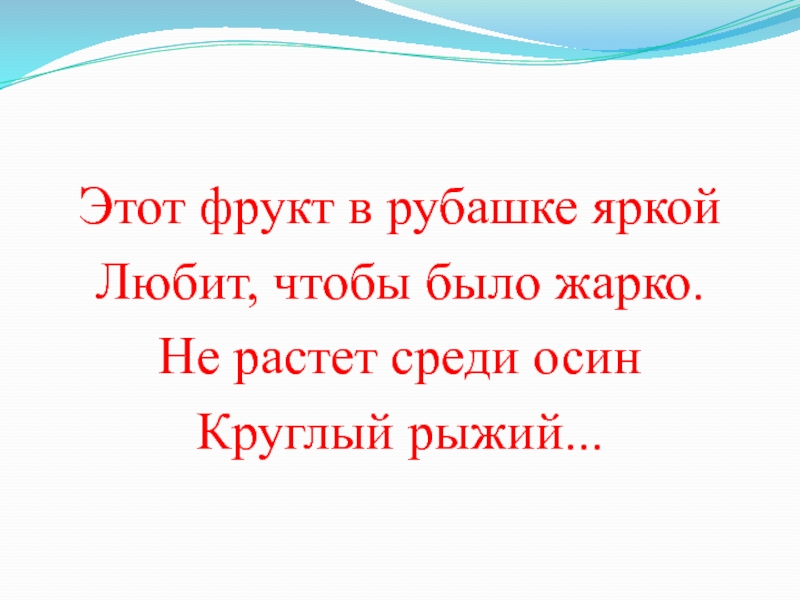 Этот фрукт в рубашке яркой
Любит, чтобы было жарко.
Не растет среди осин
Круглый рыжий...